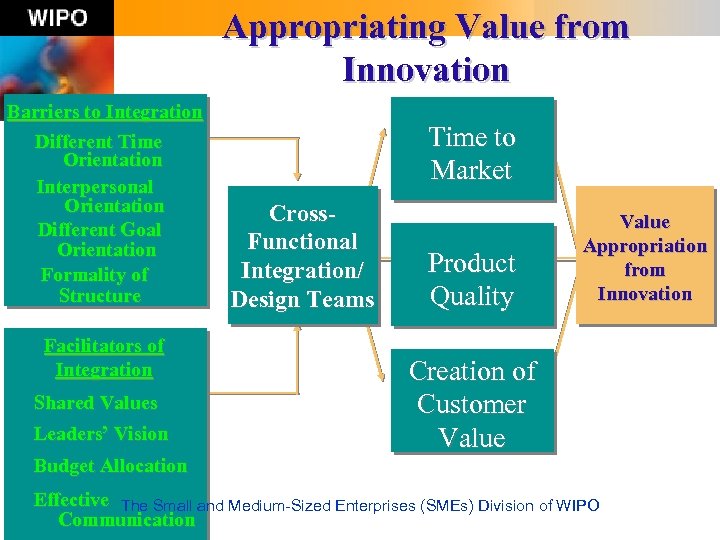 WIPO

Appropriating Value from Innovation

Barriers to Integration

Different Time Orientation

Interpersonal Orientation

Different Goal Orientation

Formality of Structure

Facilitators of Integration

Shared Values

Leaders' Vision

Budget Allocation

Effective Communication

Cross-Functional Integration/ Design Teams

Time to Market

Product Quality

Creation of Customer Value

Value Appropriation from Innovation

The Small and Medium-Sized Enterprises (SMEs) Division of WIPO